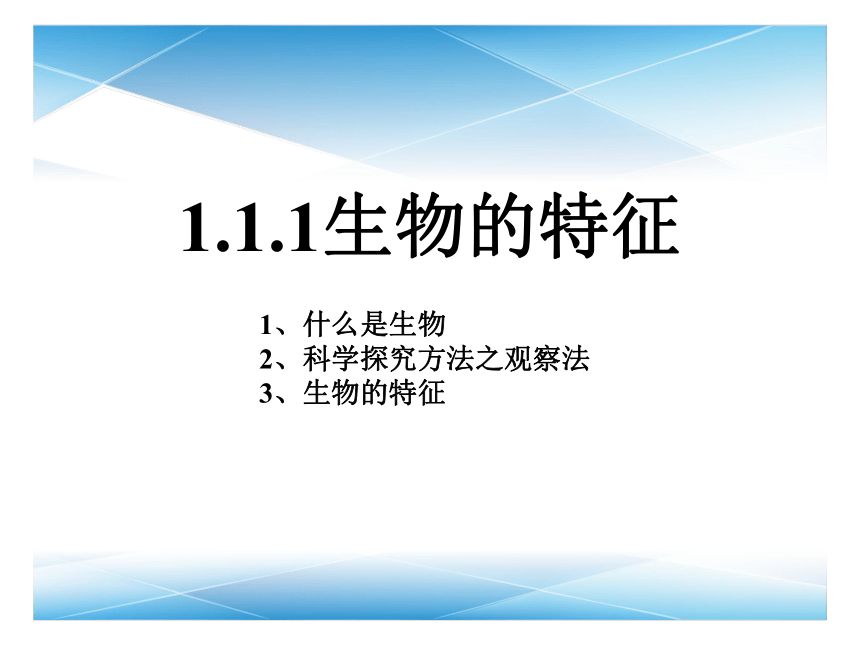 1.1.1生物的特征

1、什么是生物
2、科学探究方法之观察法
3、生物的特征